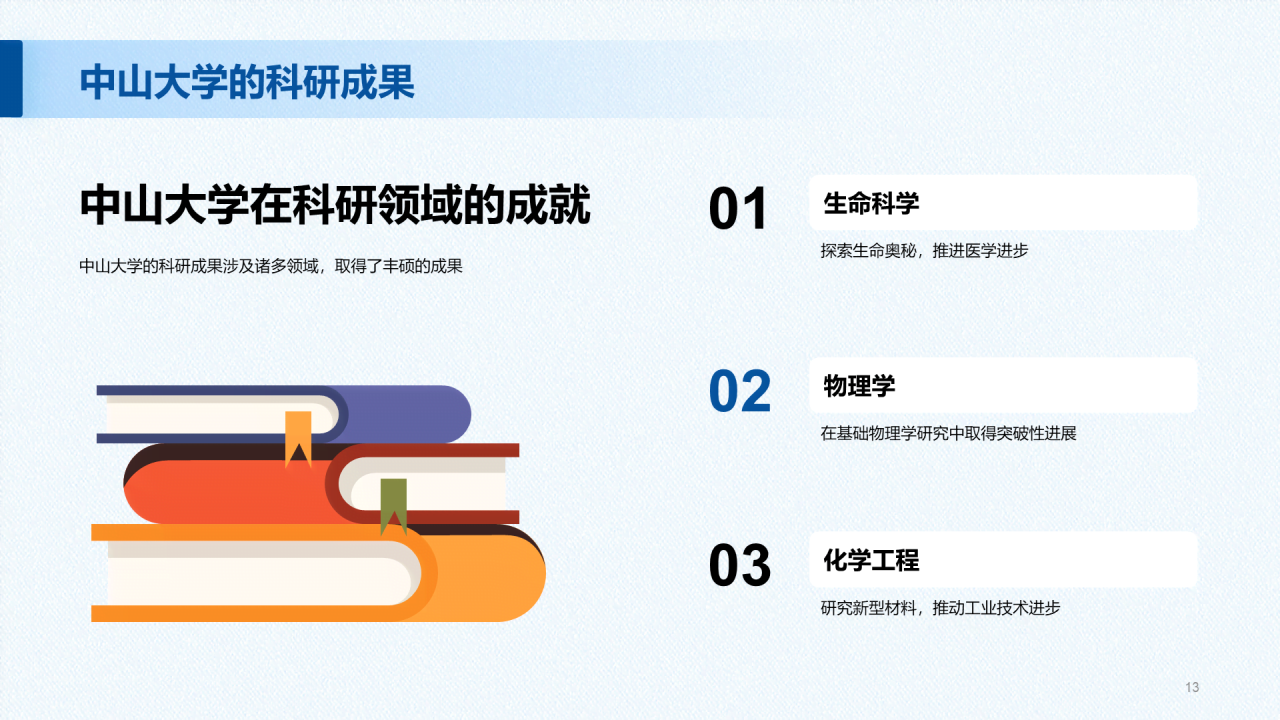 中山大学的科研成果

中山大学在科研领域的成就

中山大学的科研成果涉及诸多领域，取得了丰硕的成果

01

生命科学

探索生命奥秘，推进医学进步

02

物理学

在基础物理学研究中取得突破性进展

03

化学工程

研究新型材料，推动工业技术进步

13